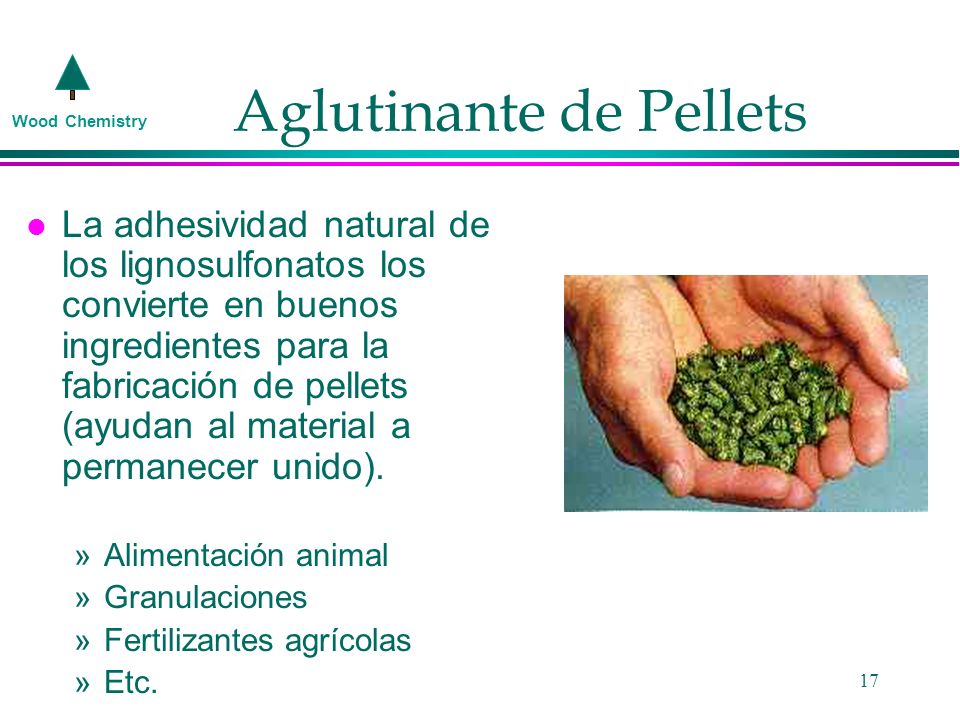 Wood Chemistry

Aglutinante de Pellets

● La adhesividad natural de los lignosulfonatos los convierte en buenos ingredientes para la fabricación de pellets (ayudan al material a permanecer unido).

» Alimentación animal
» Granulaciones
» Fertilizantes agrícolas
» Etc.

17